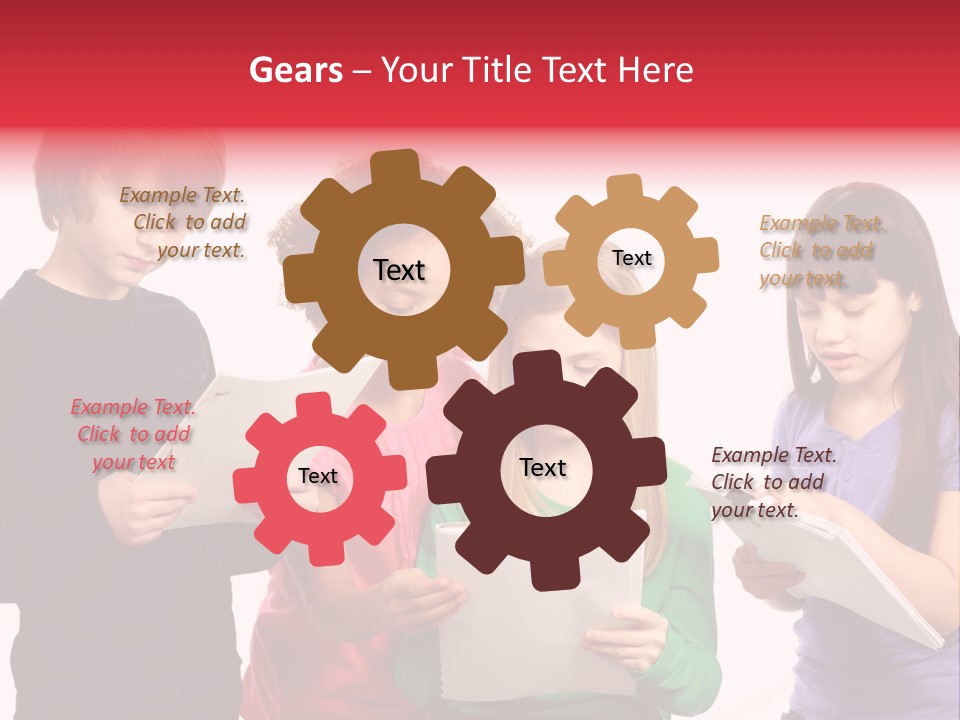 Gears – Your Title Text Here

Example Text. Click to add your text.

Text

Text

Example Text. Click to add your text.

Example Text. Click to add your text

Text

Text

Example Text. Click to add your text.